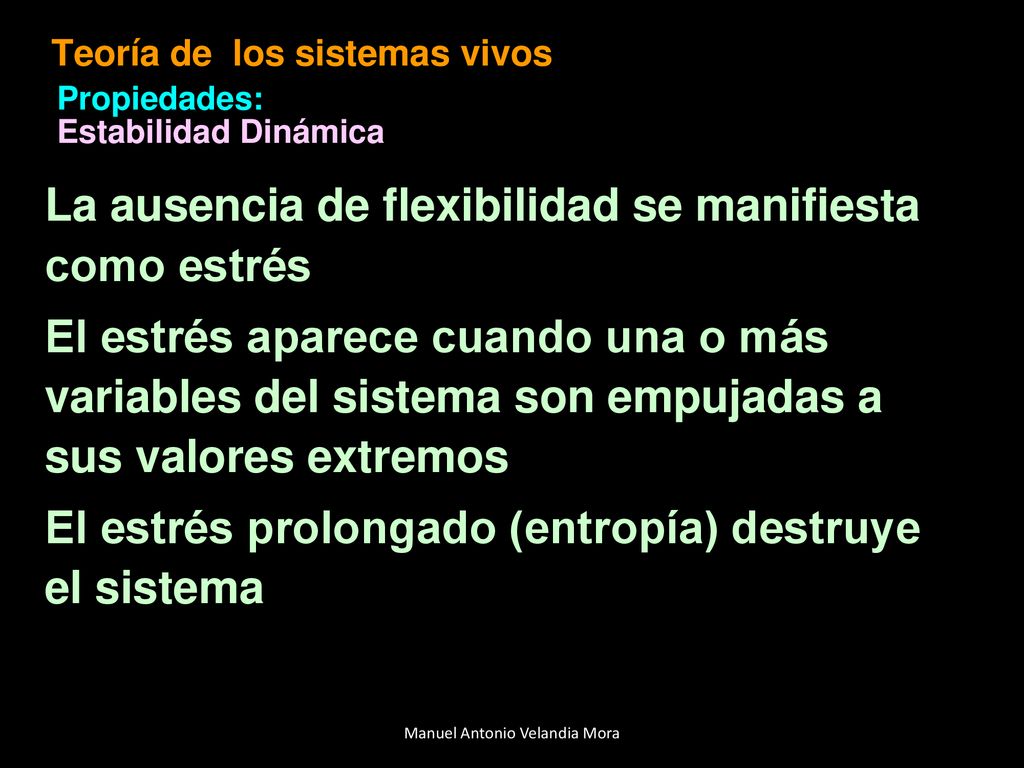 Teoría de los sistemas vivos
Propiedades:
Estabilidad Dinámica

La ausencia de flexibilidad se manifiesta como estrés

El estrés aparece cuando una o más variables del sistema son empujadas a sus valores extremos

El estrés prolongado (entropía) destruye el sistema

Manuel Antonio Velandia Mora